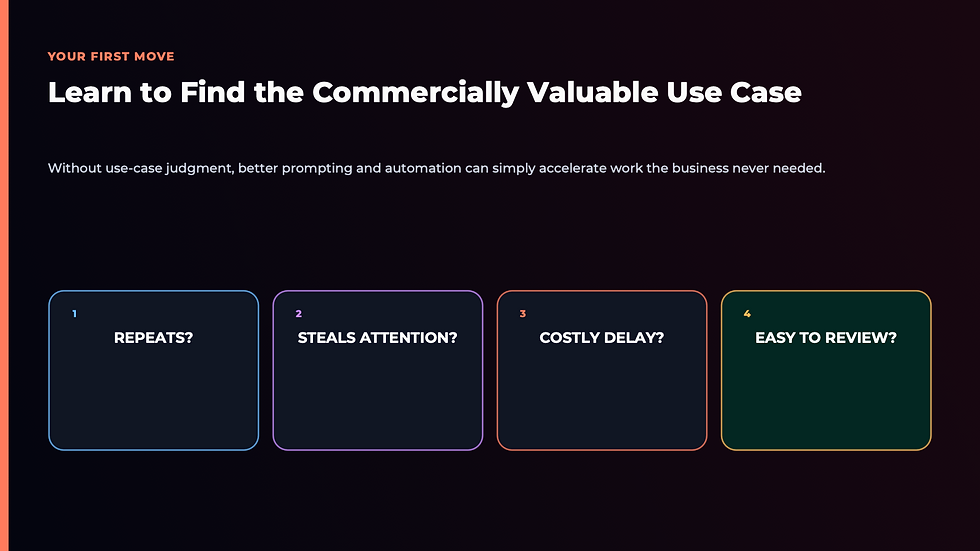 YOUR FIRST MOVE

Learn to Find the Commercially Valuable Use Case

Without use-case judgment, better prompting and automation can simply accelerate work the business never needed.

1
REPEATS?

2
STEALS ATTENTION?

3
COSTLY DELAY?

4
EASY TO REVIEW?